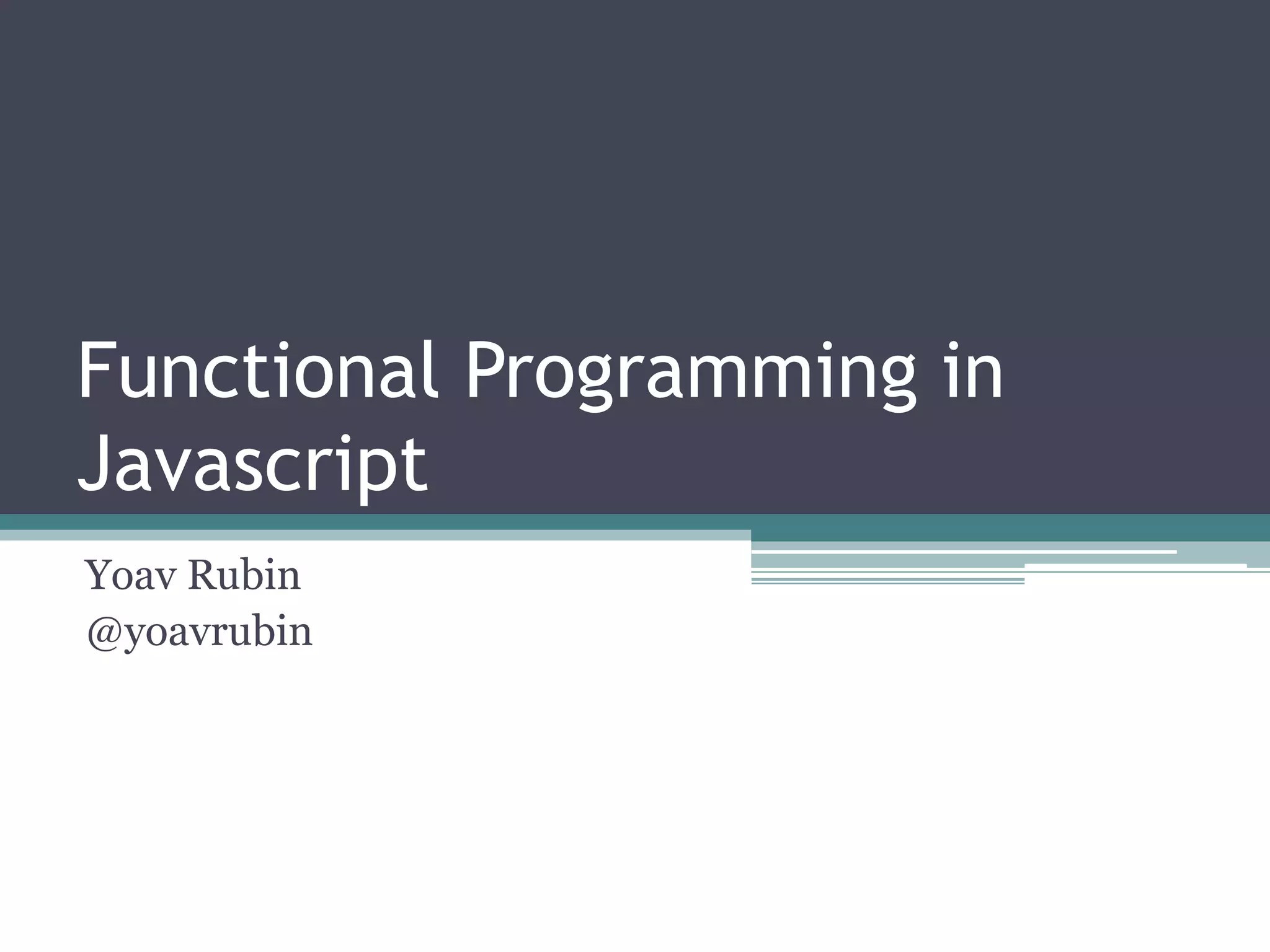 Functional Programming in Javascript

Yoav Rubin
@yoavrubin